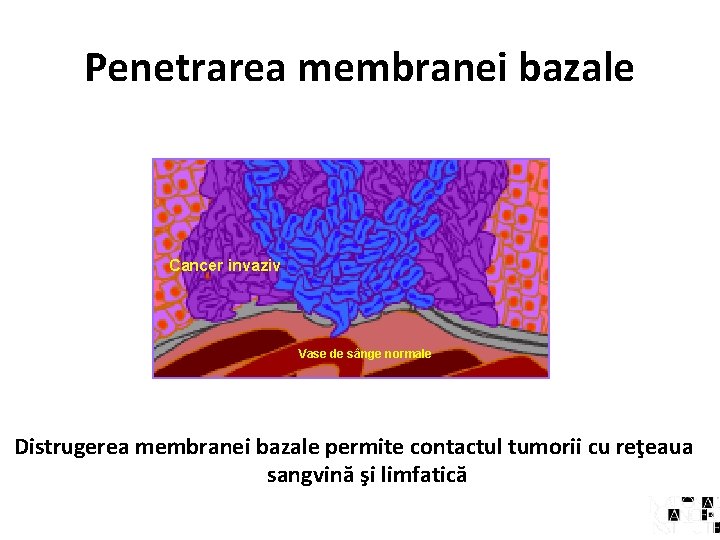 Penetrarea membranei bazale

Cancer invaziv

Vase de sânge normale

Distrugerea membranei bazale permite contactul tumorii cu reţeaua sangvină şi limfatică